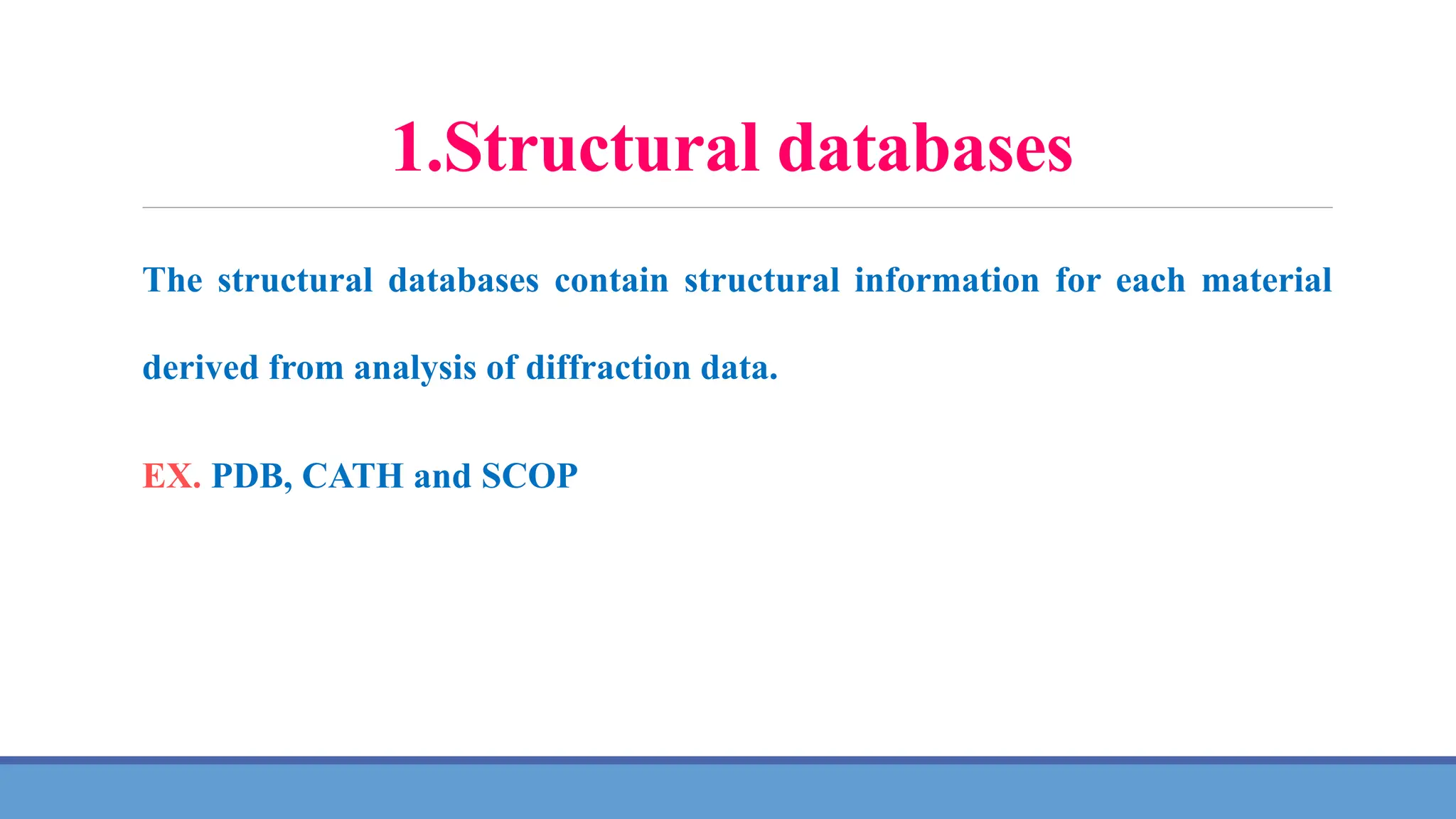 1.Structural databases

The structural databases contain structural information for each material derived from analysis of diffraction data.

EX. PDB, CATH and SCOP